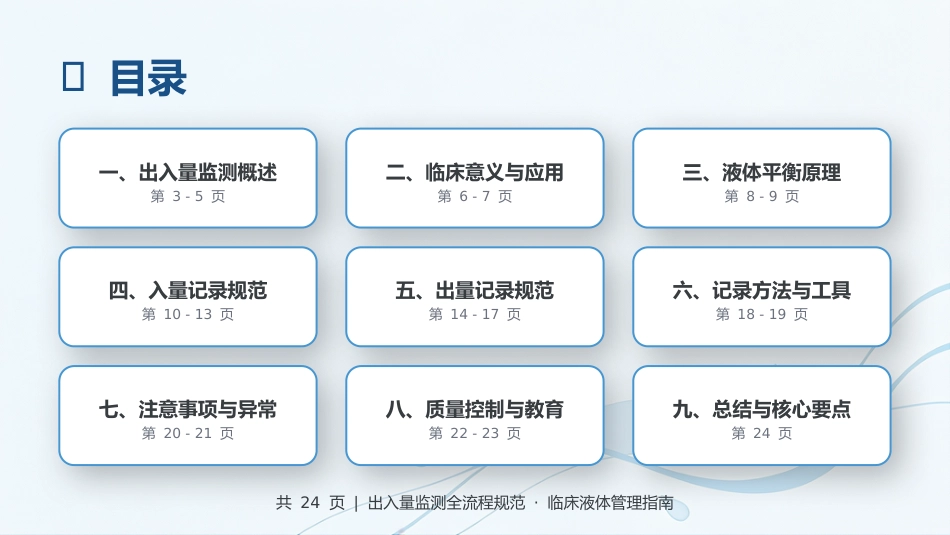 目录

一、出入量监测概述
第 3 - 5 页

二、临床意义与应用
第 6 - 7 页

三、液体平衡原理
第 8 - 9 页

四、入量记录规范
第 10 - 13 页

五、出量记录规范
第 14 - 17 页

六、记录方法与工具
第 18 - 19 页

七、注意事项与异常
第 20 - 21 页

八、质量控制与教育
第 22 - 23 页

九、总结与核心要点
第 24 页

共 24 页 | 出入量监测全流程规范 · 临床液体管理指南